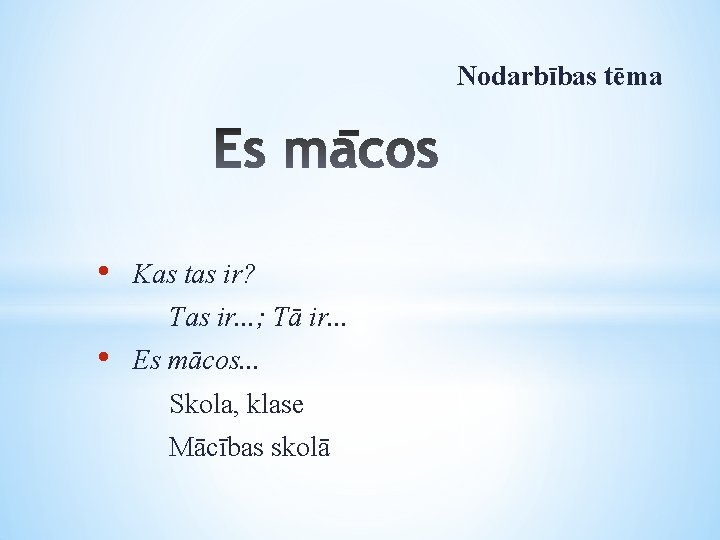 Nodarbības tēma

Es mācos

• Kas tas ir?
Tas ir...; Tā ir...
• Es mācos...
Skola, klase
Mācības skolā